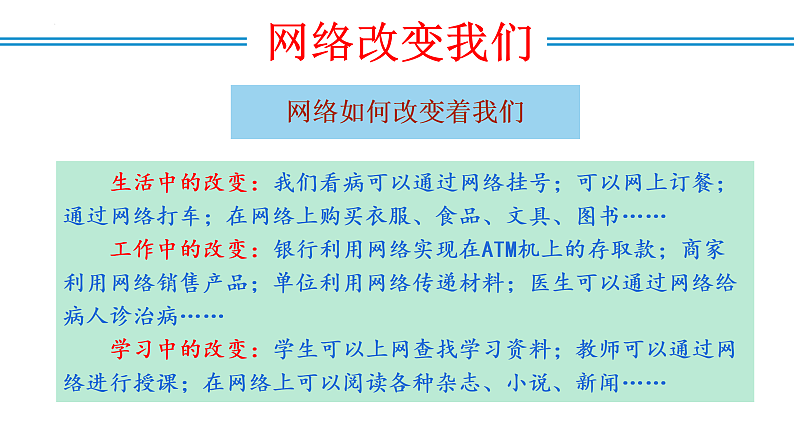 网络改变我们

网络如何改变着我们

生活中的改变：我们看病可以通过网络挂号；可以网上订餐；通过网络打车；在网络上购买衣服、食品、文具、图书……

工作中的改变：银行利用网络实现在ATM机上的存取款；商家利用网络销售产品；单位利用网络传递材料；医生可以通过网络给病人诊治病……

学习中的改变：学生可以上网查找学习资料；教师可以通过网络进行授课；在网络上可以阅读各种杂志、小说、新闻……